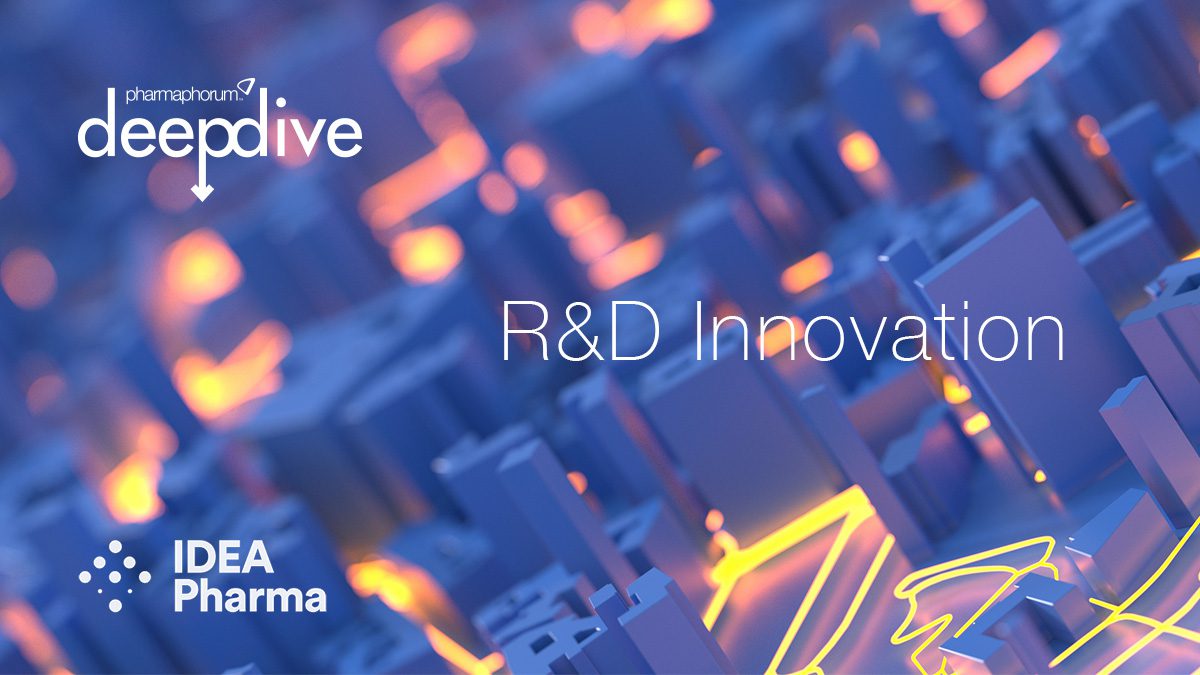 pharmaphorum
deepdive

R&D Innovation

IDEA
Pharma